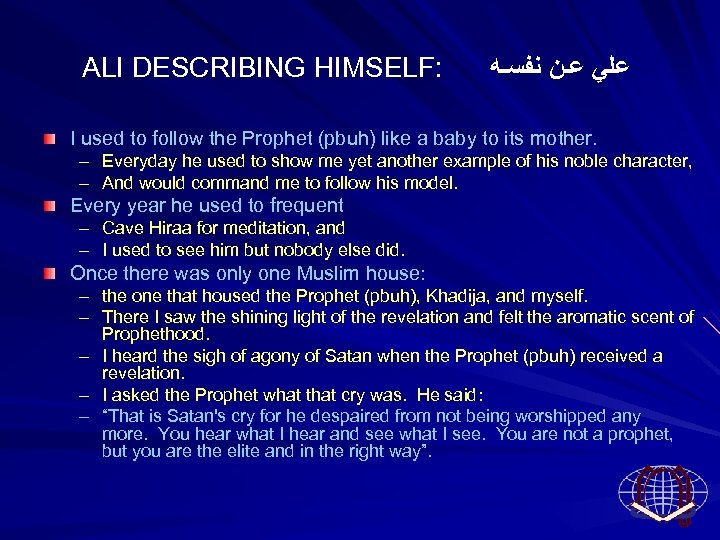 ALI DESCRIBING HIMSELF: علي عن نفسه

I used to follow the Prophet (pbuh) like a baby to its mother.
– Everyday he used to show me yet another example of his noble character,
– And would command me to follow his model.

Every year he used to frequent
– Cave Hiraa for meditation, and
– I used to see him but nobody else did.

Once there was only one Muslim house:
– the one that housed the Prophet (pbuh), Khadija, and myself.
– There I saw the shining light of the revelation and felt the aromatic scent of Prophethood.
– I heard the sigh of agony of Satan when the Prophet (pbuh) received a revelation.
– I asked the Prophet what that cry was. He said:
– "That is Satan's cry for he despaired from not being worshipped any more. You hear what I hear and see what I see. You are not a prophet, but you are the elite and in the right way".